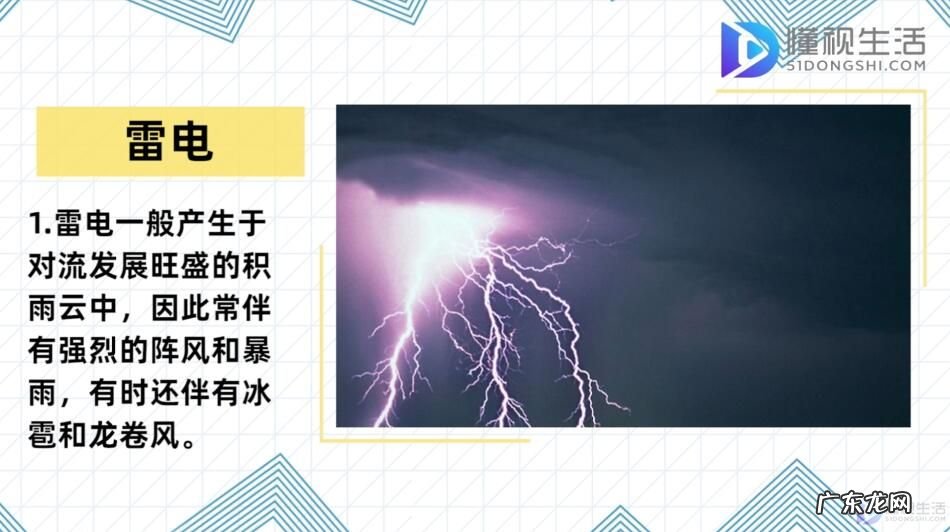 懂视生活
51DONGSHI.COM

雷电

1.雷电一般产生于对流发展旺盛的积雨云中，因此常伴有强烈的阵风和暴雨，有时还伴有冰雹和龙卷风。

广东龙网